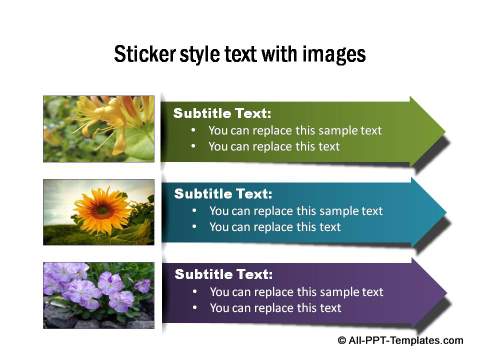 Sticker style text with images

Subtitle Text:
• You can replace this sample text
• You can replace this text

Subtitle Text:
• You can replace this sample text
• You can replace this text

Subtitle Text:
• You can replace this sample text
• You can replace this text

© All-PPT-Templates.com